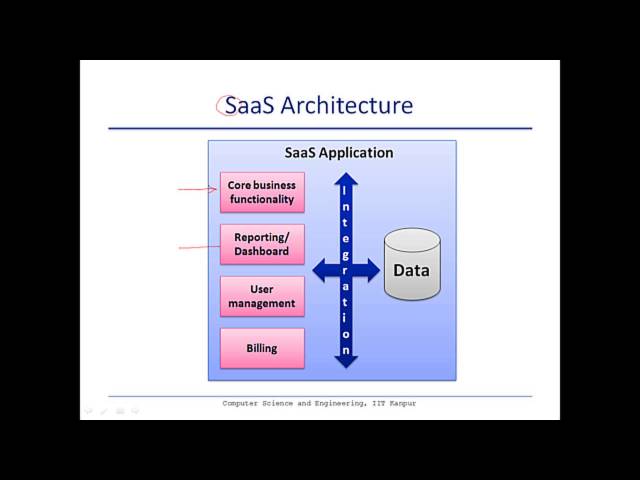 SaaS Architecture

SaaS Application

Core business functionality

Reporting/ Dashboard

User management

Billing

Integration

Data

Computer Science and Engineering, IIT Kanpur